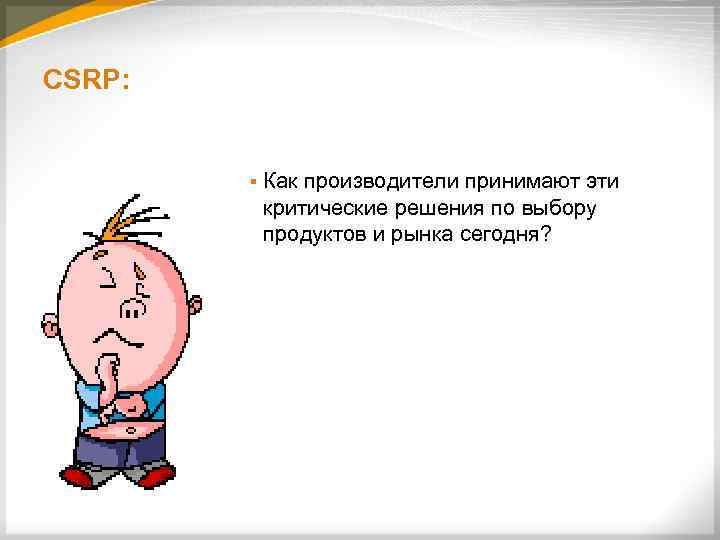 CSRP:

▪ Как производители принимают эти критические решения по выбору продуктов и рынка сегодня?